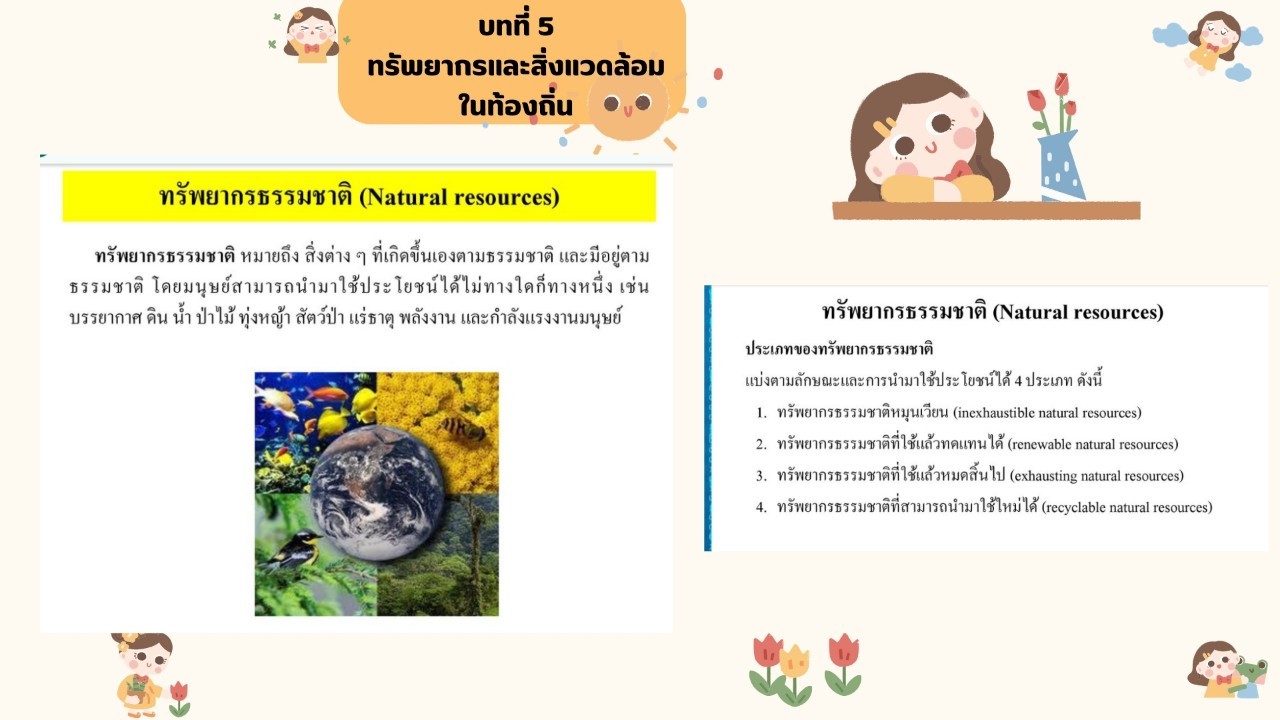 บทที่ 5
ทรัพยากรและสิ่งแวดล้อม
ในท้องถิ่น

ทรัพยากรธรรมชาติ (Natural resources)

ทรัพยากรธรรมชาติ หมายถึง สิ่งต่าง ๆ ที่เกิดขึ้นเองตามธรรมชาติ และมีอยู่ตามธรรมชาติ โดยมนุษย์สามารถนำมาใช้ประโยชน์ได้ไม่ทางใดก็ทางหนึ่ง เช่น บรรยากาศ ดิน น้ำ ป่าไม้ ทุ่งหญ้า สัตว์ป่า แร่ธาตุ พลังงาน และกำลังแรงงานมนุษย์

ทรัพยากรธรรมชาติ (Natural resources)

ประเภทของทรัพยากรธรรมชาติ

แบ่งตามลักษณะและการนำมาใช้ประโยชน์ได้ 4 ประเภท ดังนี้

1. ทรัพยากรธรรมชาติหมุนเวียน (inexhaustible natural resources)
2. ทรัพยากรธรรมชาติที่ใช้แล้วทดแทนได้ (renewable natural resources)
3. ทรัพยากรธรรมชาติที่ใช้แล้วหมดสิ้นไป (exhausting natural resources)
4. ทรัพยากรธรรมชาติที่สามารถนำมาใช้ใหม่ได้ (recyclable natural resources)